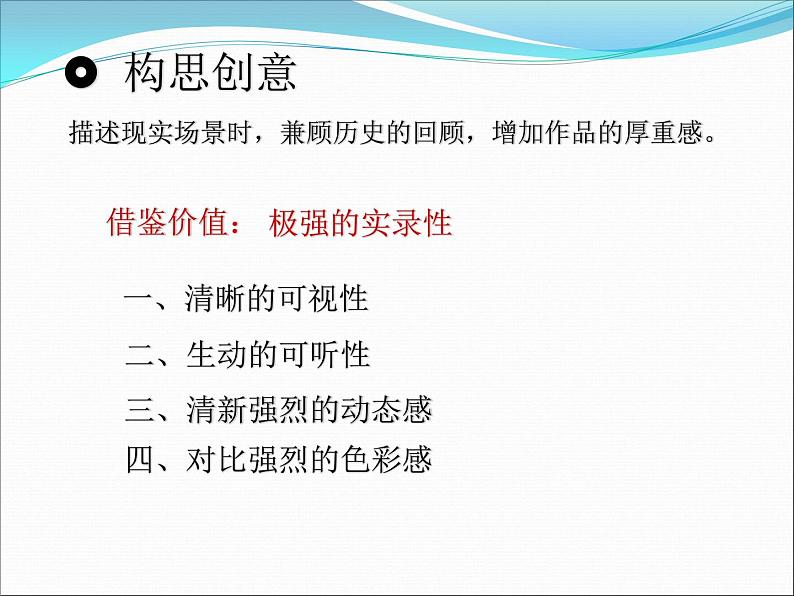 构思创意

描述现实场景时，兼顾历史的回顾，增加作品的厚重感。

借鉴价值： 极强的实录性

一、清晰的可视性

二、生动的可听性

三、清新强烈的动态感

四、对比强烈的色彩感